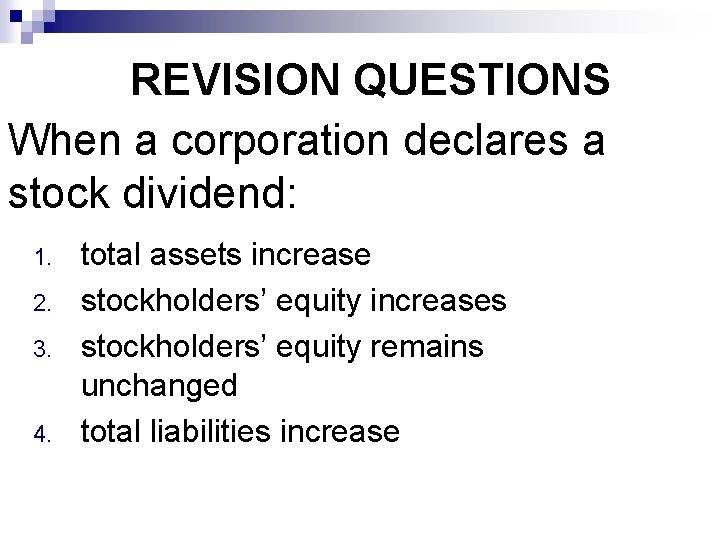 REVISION QUESTIONS

When a corporation declares a stock dividend:

1. total assets increase
2. stockholders’ equity increases
3. stockholders’ equity remains unchanged
4. total liabilities increase